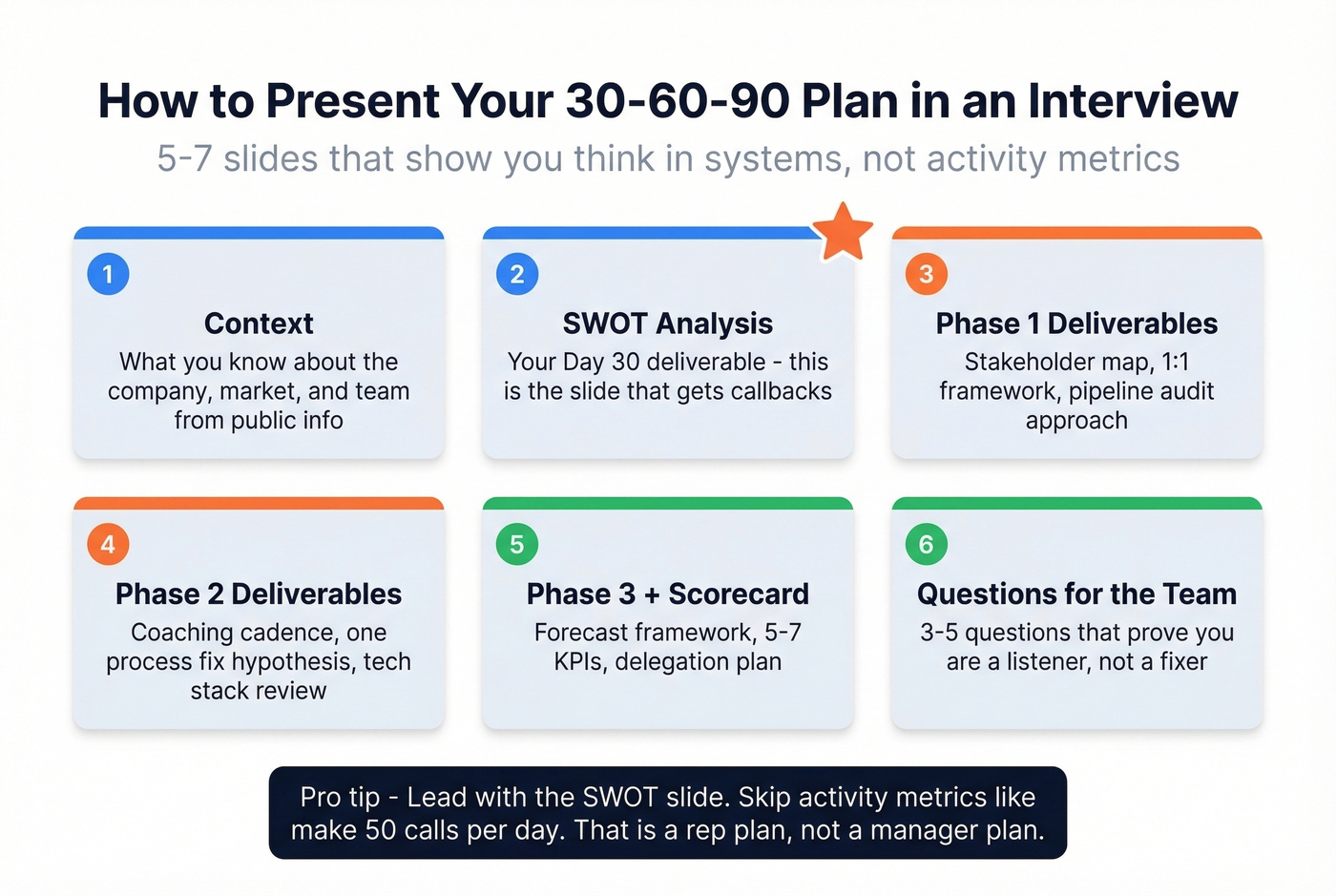 How to Present Your 30-60-90 Plan in an Interview
5-7 slides that show you think in systems, not activity metrics

1
Context
What you know about the company, market, and team from public info

2
SWOT Analysis
Your Day 30 deliverable - this is the slide that gets callbacks

3
Phase 1 Deliverables
Stakeholder map, 1:1 framework, pipeline audit approach

4
Phase 2 Deliverables
Coaching cadence, one process fix hypothesis, tech stack review

5
Phase 3 + Scorecard
Forecast framework, 5-7 KPIs, delegation plan

6
Questions for the Team
3-5 questions that prove you are a listener, not a fixer

Pro tip - Lead with the SWOT slide. Skip activity metrics like make 50 calls per day. That is a rep plan, not a manager plan.